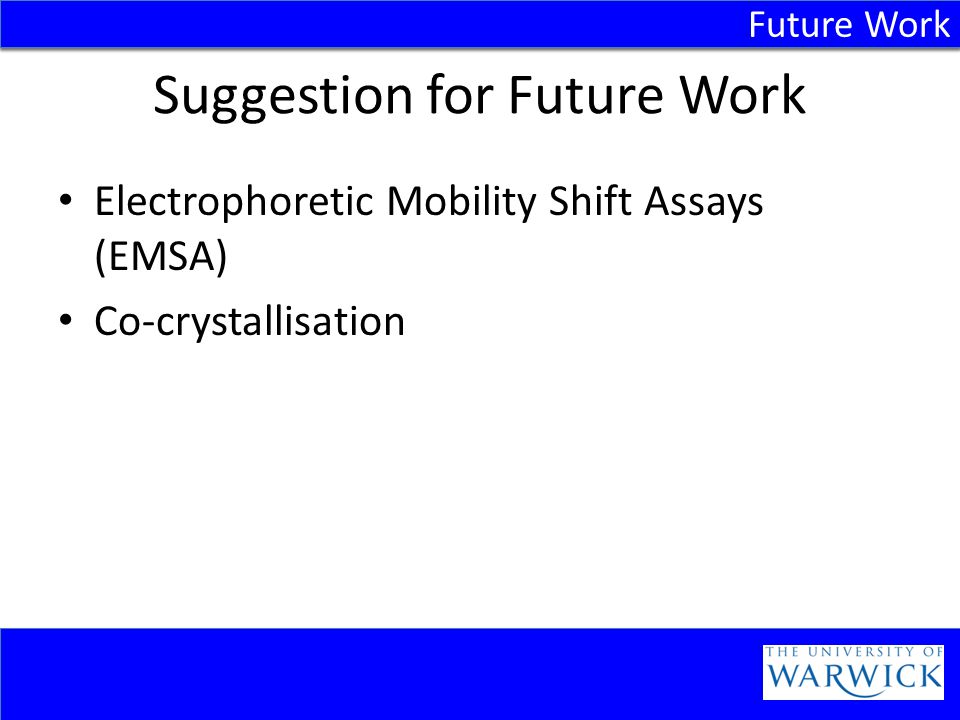 Future Work

Suggestion for Future Work

• Electrophoretic Mobility Shift Assays (EMSA)
• Co-crystallisation

THE UNIVERSITY OF
WARWICK